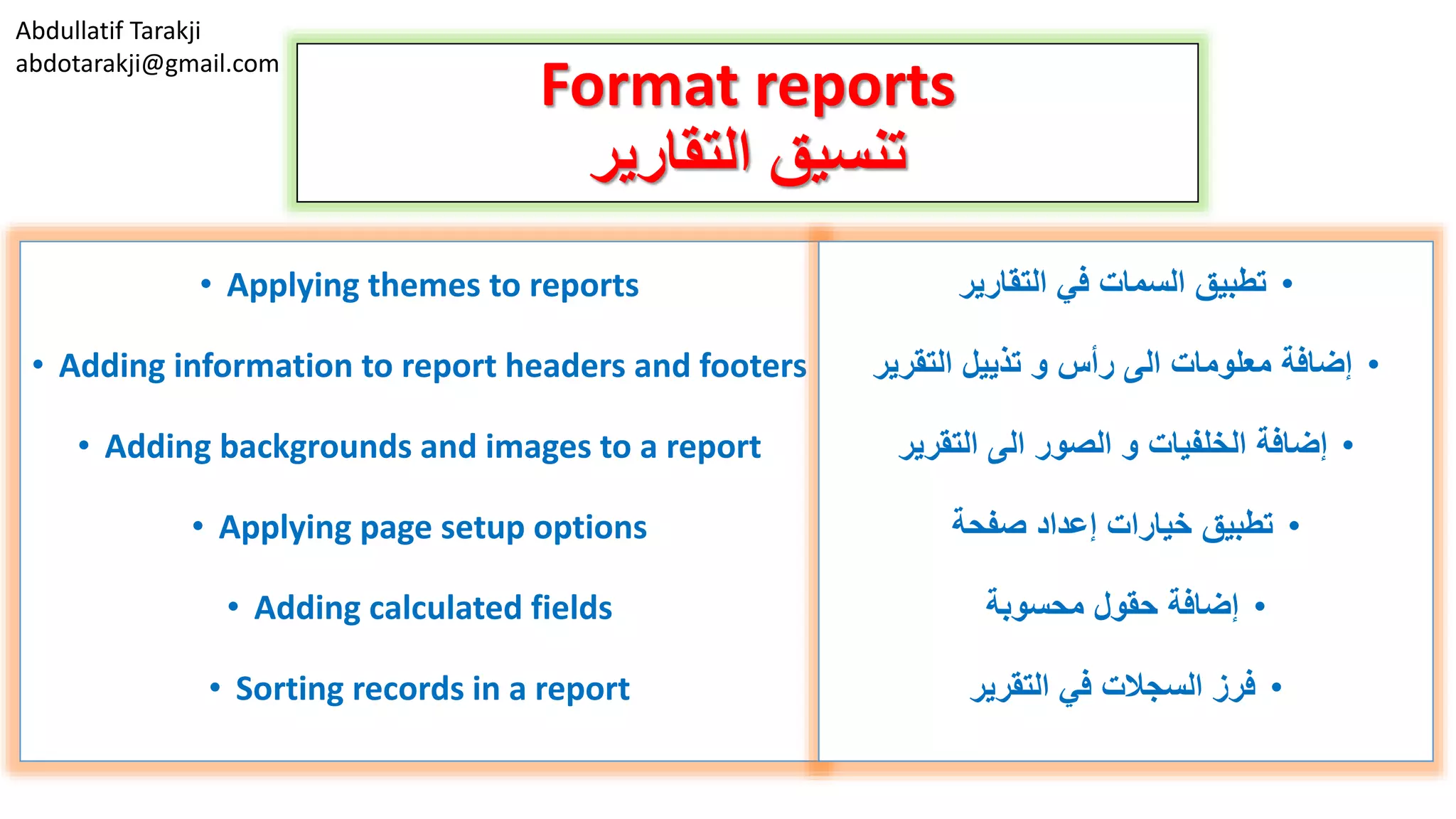 Abdullatif Tarakji
abdotarakji@gmail.com

Format reports
تنسيق التقارير

• Applying themes to reports
• Adding information to report headers and footers
• Adding backgrounds and images to a report
• Applying page setup options
• Adding calculated fields
• Sorting records in a report

• تطبيق السمات في التقارير
• إضافة معلومات الى رأس و تذييل التقرير
• إضافة الخلفيات و الصور الى التقرير
• تطبيق خيارات إعداد صفحة
• إضافة حقول محسوبة
• فرز السجلات في التقرير